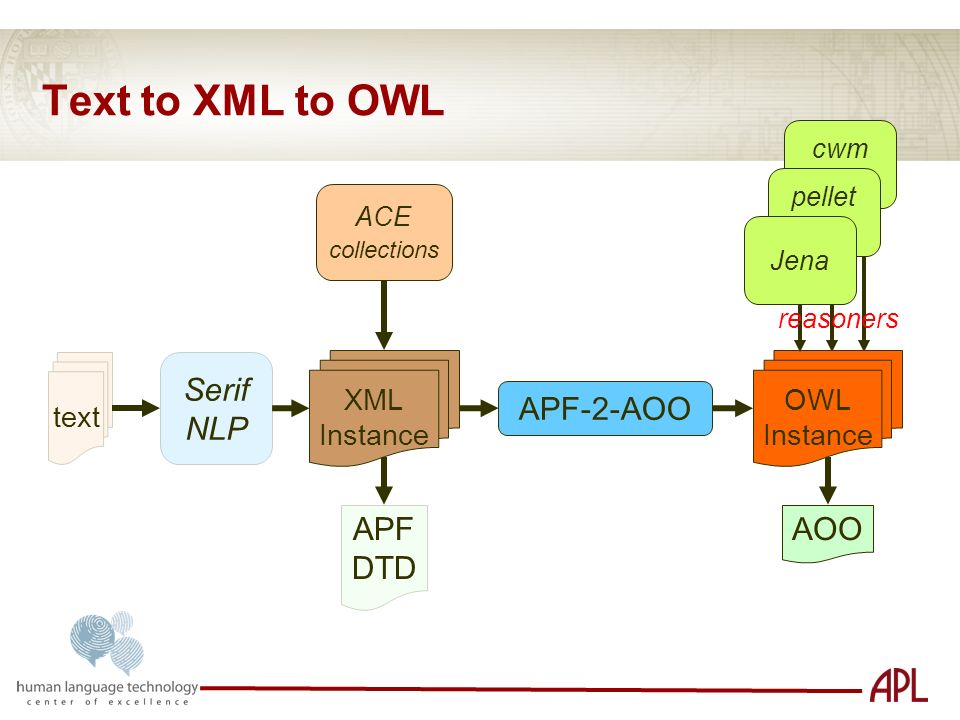 Text to XML to OWL

ACE collections

cwm

pellet

Jena

reasoners

text

Serif NLP

XML Instance

APF-2-AOO

OWL Instance

APF DTD

AOO

human language technology
center of excellence

APL